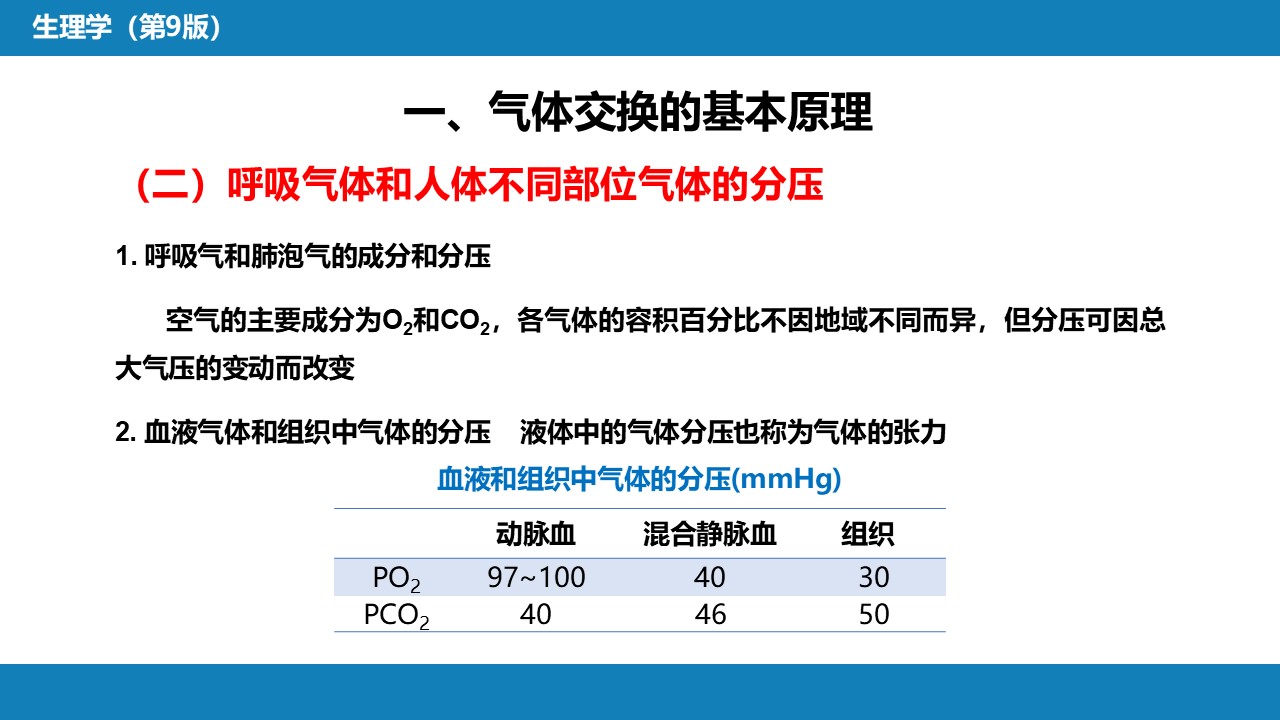 生理学（第9版）

一、气体交换的基本原理

（二）呼吸气体和人体不同部位气体的分压

1. 呼吸气和肺泡气的成分和分压

空气的主要成分为$O_2$和$CO_2$，各气体的容积百分比不因地域不同而异，但分压可因总大气压的变动而改变

2. 血液气体和组织中气体的分压　液体中的气体分压也称为气体的张力

血液和组织中气体的分压(mmHg)

| | 动脉血 | 混合静脉血 | 组织 |
|---|---|---|---|
| $PO_2$ | 97~100 | 40 | 30 |
| $PCO_2$ | 40 | 46 | 50 |